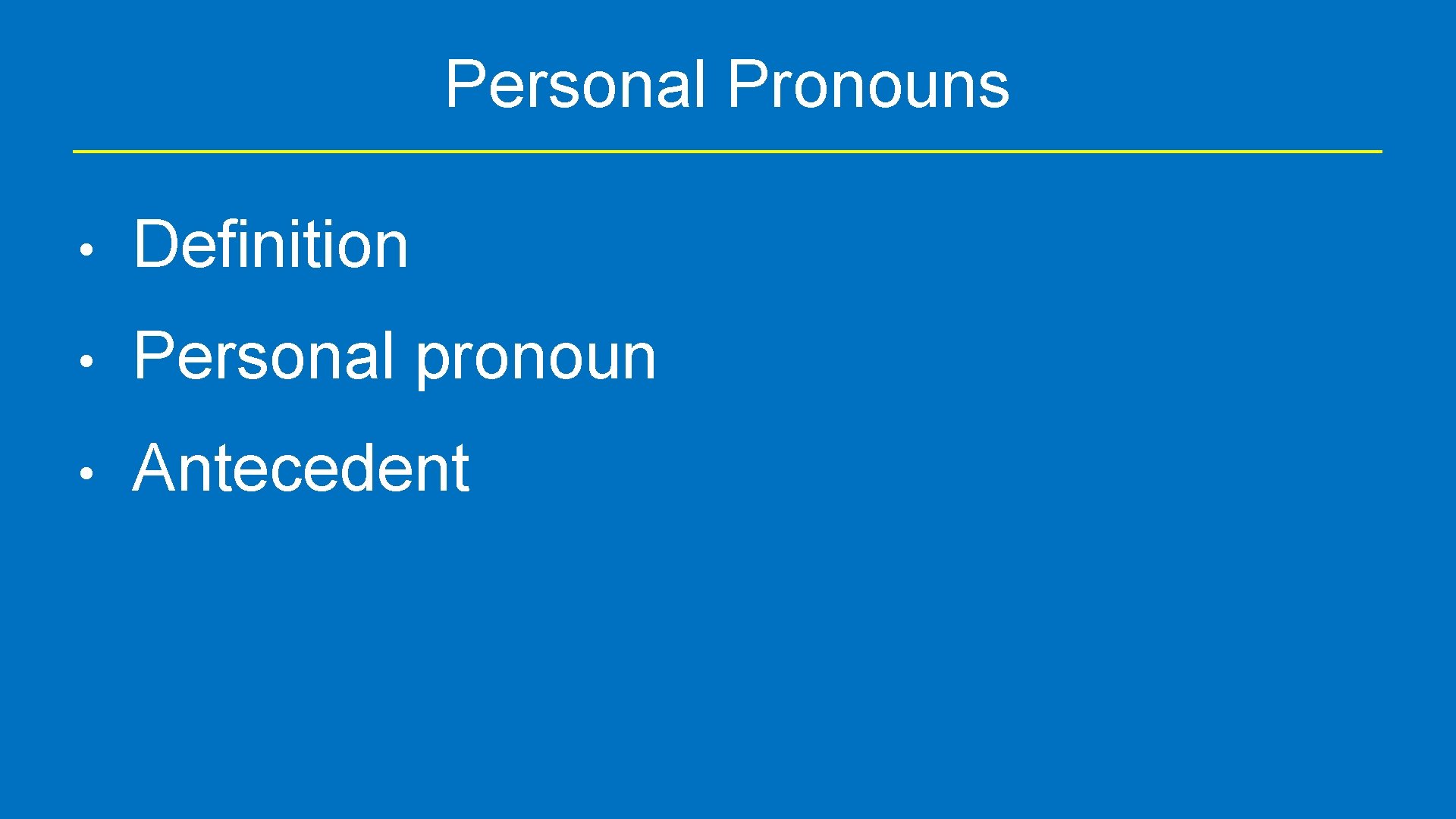 Personal Pronouns

• Definition
• Personal pronoun
• Antecedent